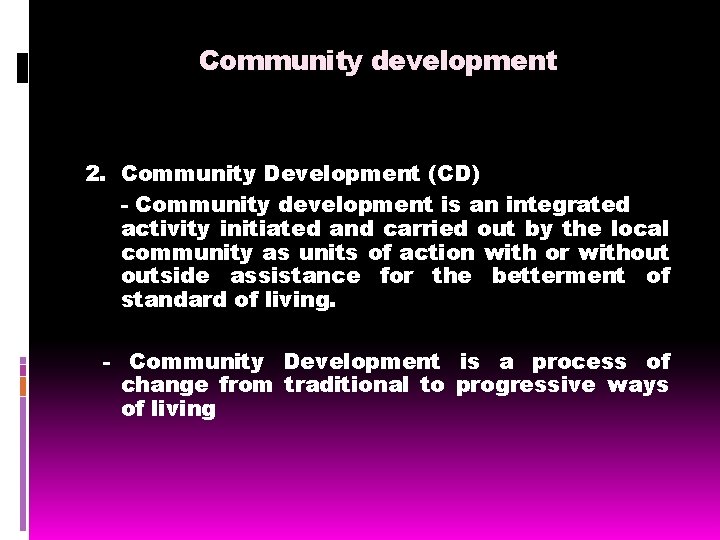 Community development

2. Community Development (CD)

- Community development is an integrated activity initiated and carried out by the local community as units of action with or without outside assistance for the betterment of standard of living.

- Community Development is a process of change from traditional to progressive ways of living